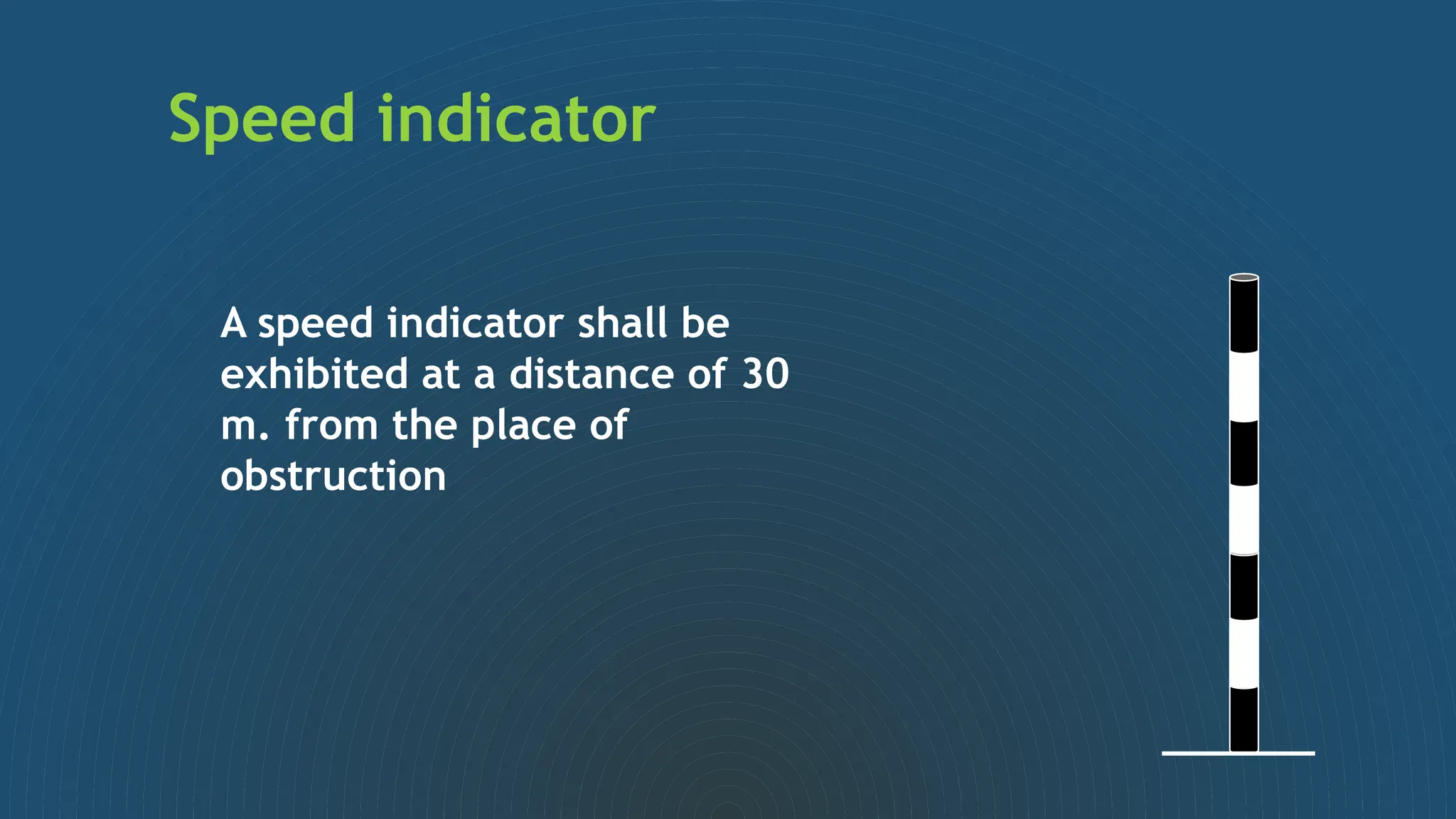 Speed indicator

A speed indicator shall be exhibited at a distance of 30 m. from the place of obstruction